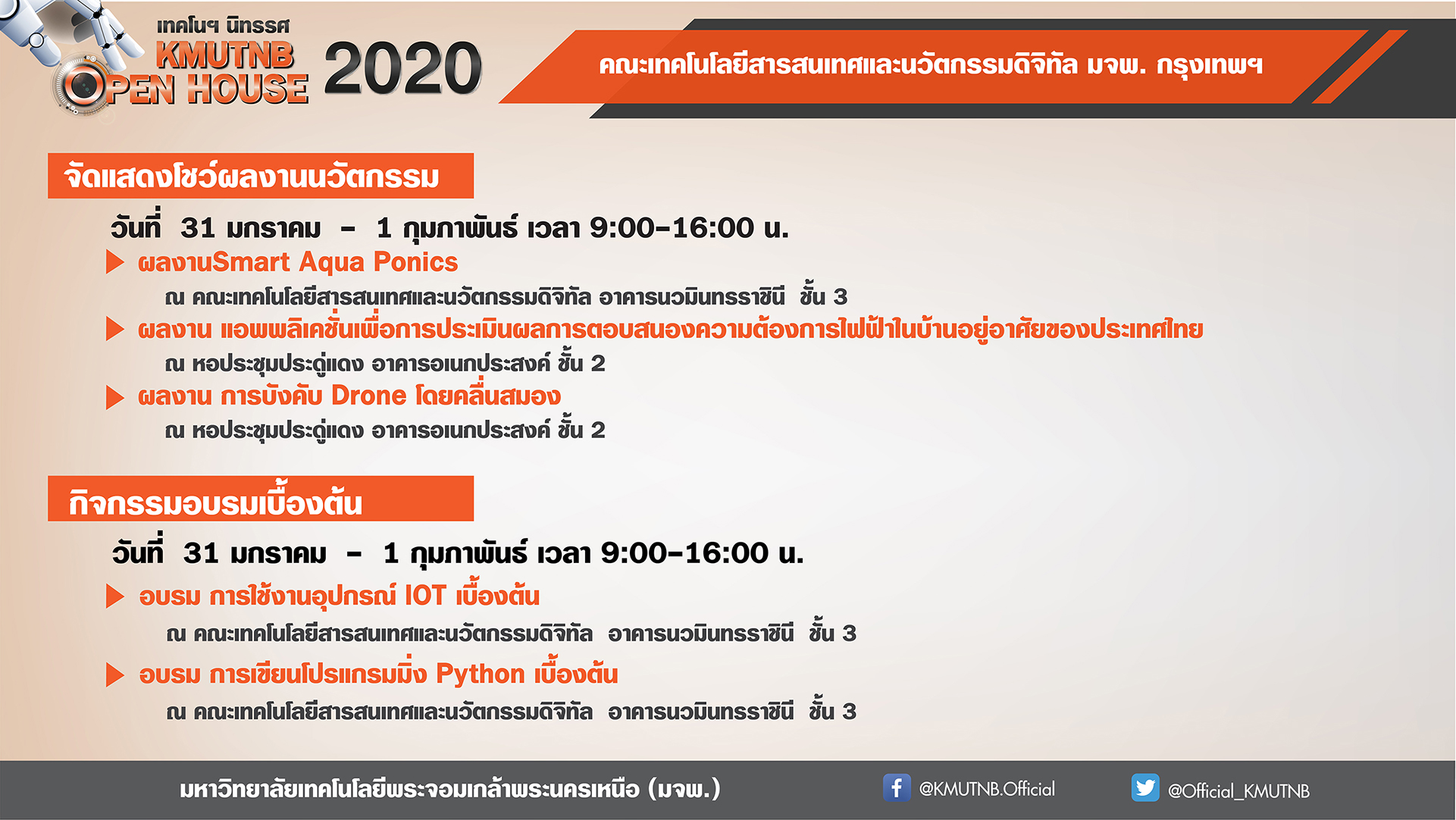 เทคโนฯ นิทรรศ
KMUTNB
OPEN HOUSE 2020

คณะเทคโนโลยีสารสนเทศและนวัตกรรมดิจิทัล มจพ. กรุงเทพฯ

จัดแสดงโชว์ผลงานนวัตกรรม

วันที่ 31 มกราคม - 1 กุมภาพันธ์ เวลา 9:00-16:00 น.

ผลงานSmart Aqua Ponics

ณ คณะเทคโนโลยีสารสนเทศและนวัตกรรมดิจิทัล อาคารนวมินทรราชินี ชั้น 3

ผลงาน แอพพลิเคชั่นเพื่อการประเมินผลการตอบสนองความต้องการไฟฟ้าในบ้านอยู่อาศัยของประเทศไทย

ณ หอประชุมประดู่แดง อาคารอเนกประสงค์ ชั้น 2

ผลงาน การบังคับ Drone โดยคลื่นสมอง

ณ หอประชุมประดู่แดง อาคารอเนกประสงค์ ชั้น 2

กิจกรรมอบรมเบื้องต้น

วันที่ 31 มกราคม - 1 กุมภาพันธ์ เวลา 9:00-16:00 น.

อบรม การใช้งานอุปกรณ์ IOT เบื้องต้น

ณ คณะเทคโนโลยีสารสนเทศและนวัตกรรมดิจิทัล อาคารนวมินทรราชินี ชั้น 3

อบรม การเขียนโปรแกรมมิ่ง Python เบื้องต้น

ณ คณะเทคโนโลยีสารสนเทศและนวัตกรรมดิจิทัล อาคารนวมินทรราชินี ชั้น 3

มหาวิทยาลัยเทคโนโลยีพระจอมเกล้าพระนครเหนือ (มจพ.)

@KMUTNB.Official

@Official_KMUTNB